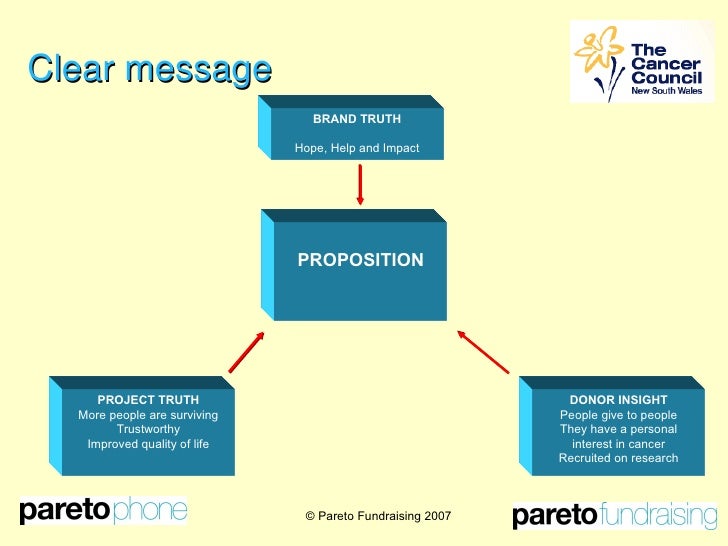 Clear message

The Cancer Council
New South Wales

BRAND TRUTH

Hope, Help and Impact

PROPOSITION

PROJECT TRUTH
More people are surviving
Trustworthy
Improved quality of life

DONOR INSIGHT
People give to people
They have a personal interest in cancer
Recruited on research

paretophone

© Pareto Fundraising 2007

paretofundraising